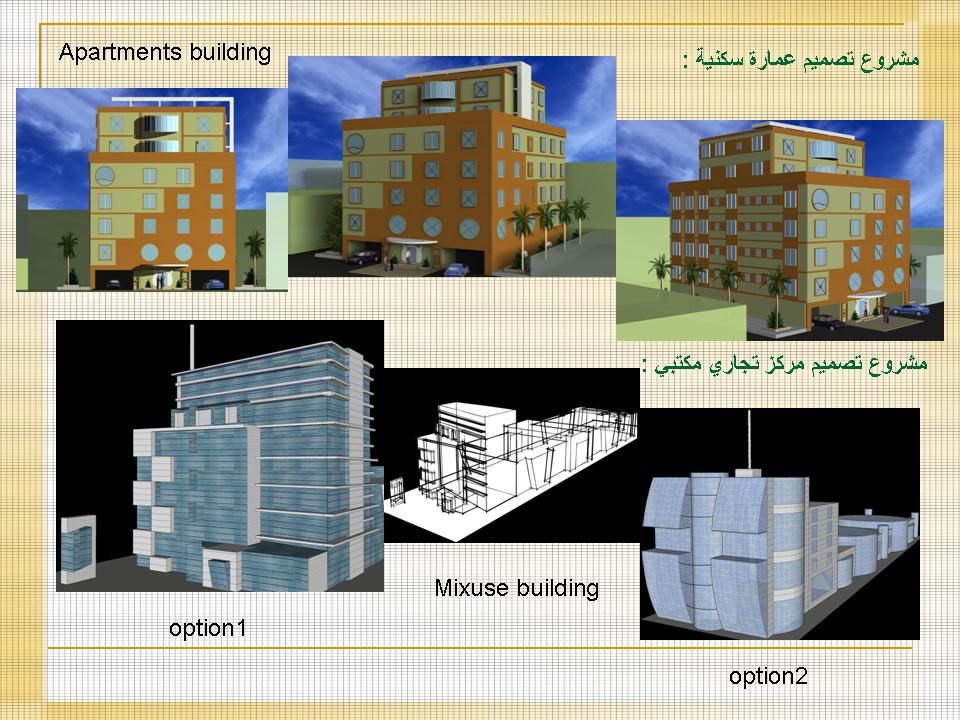 Apartments building

مشروع تصميم عمارة سكنية :

مشروع تصميم مركز تجاري مكتبي :

Mixuse building

option1

option2